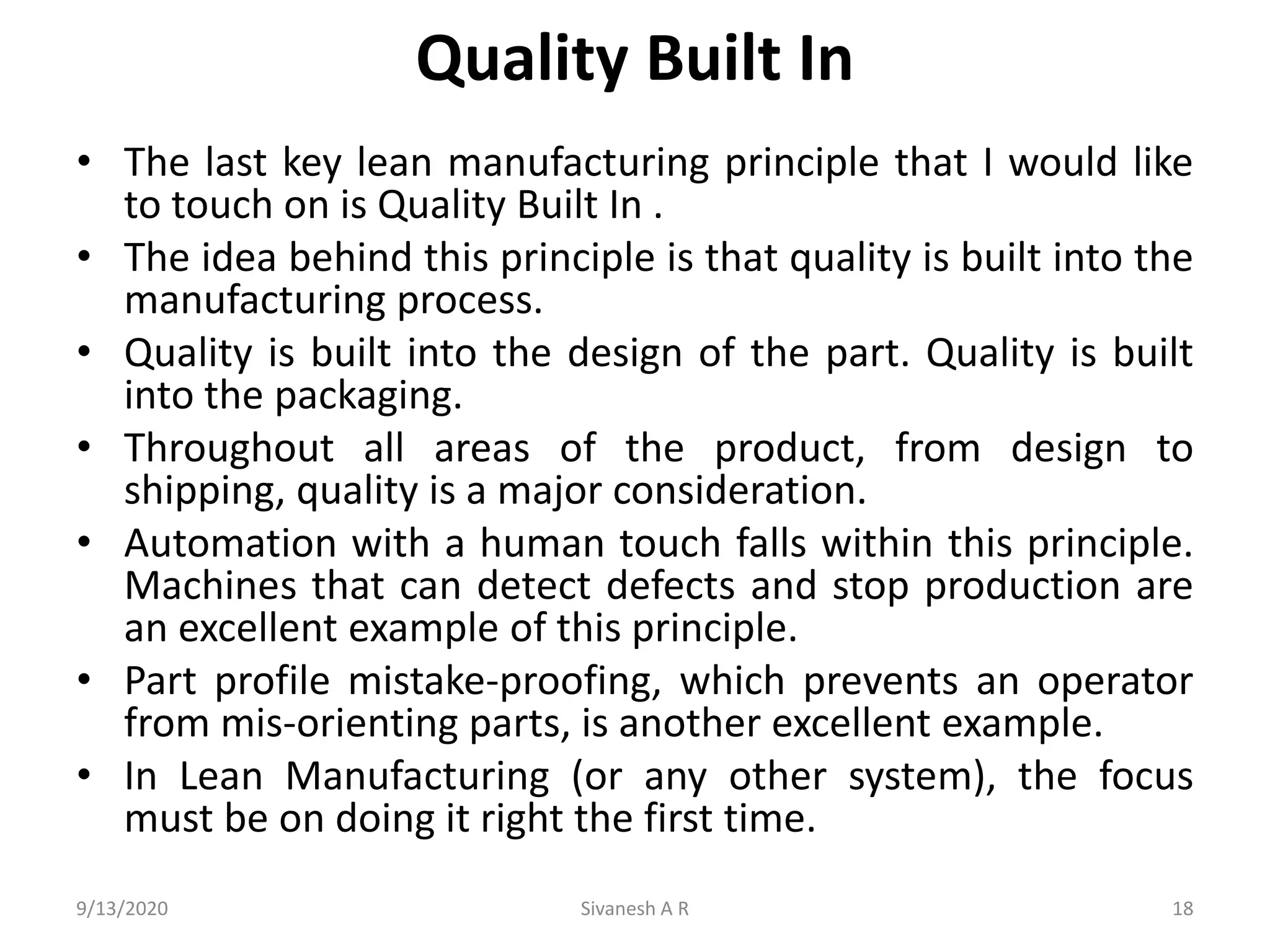 Quality Built In

• The last key lean manufacturing principle that I would like to touch on is Quality Built In .
• The idea behind this principle is that quality is built into the manufacturing process.
• Quality is built into the design of the part. Quality is built into the packaging.
• Throughout all areas of the product, from design to shipping, quality is a major consideration.
• Automation with a human touch falls within this principle. Machines that can detect defects and stop production are an excellent example of this principle.
• Part profile mistake-proofing, which prevents an operator from mis-orienting parts, is another excellent example.
• In Lean Manufacturing (or any other system), the focus must be on doing it right the first time.

9/13/2020 Sivanesh A R 18